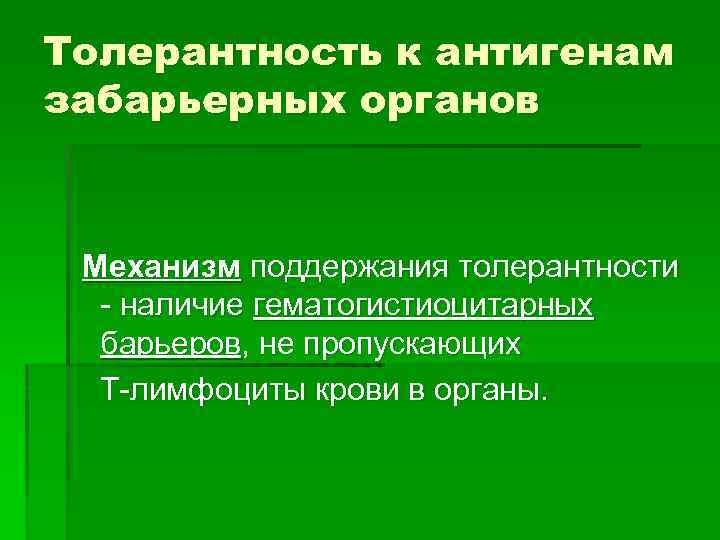 Толерантность к антигенам забарьерных органов

Механизм поддержания толерантности - наличие гематогистиоцитарных барьеров, не пропускающих

Т-лимфоциты крови в органы.